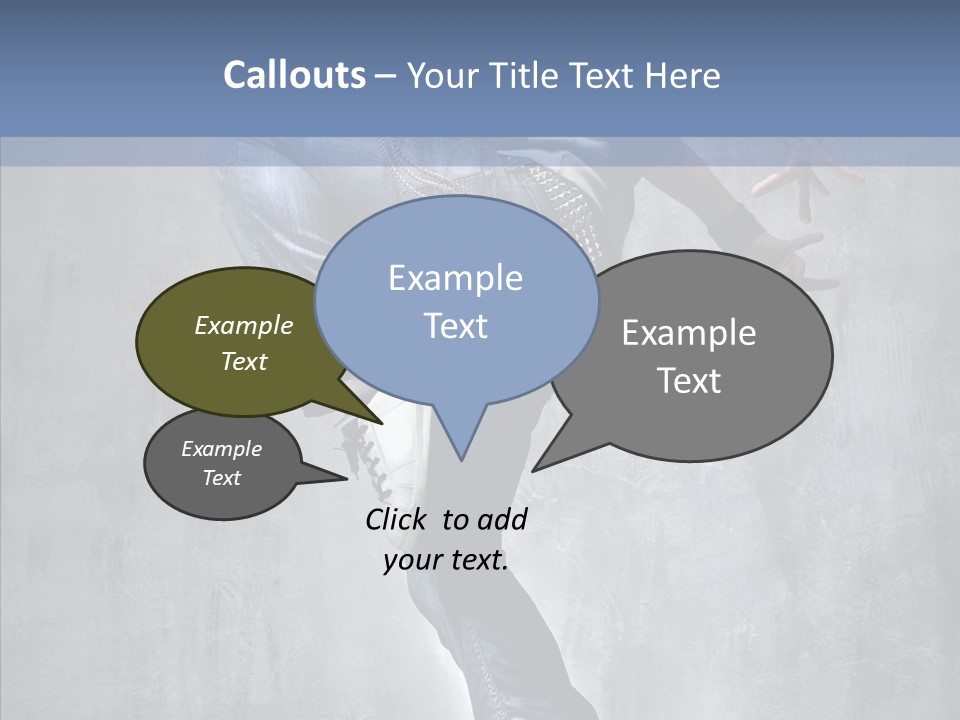 Callouts – Your Title Text Here

Example Text

Example Text

Example Text

Example Text

Click to add your text.